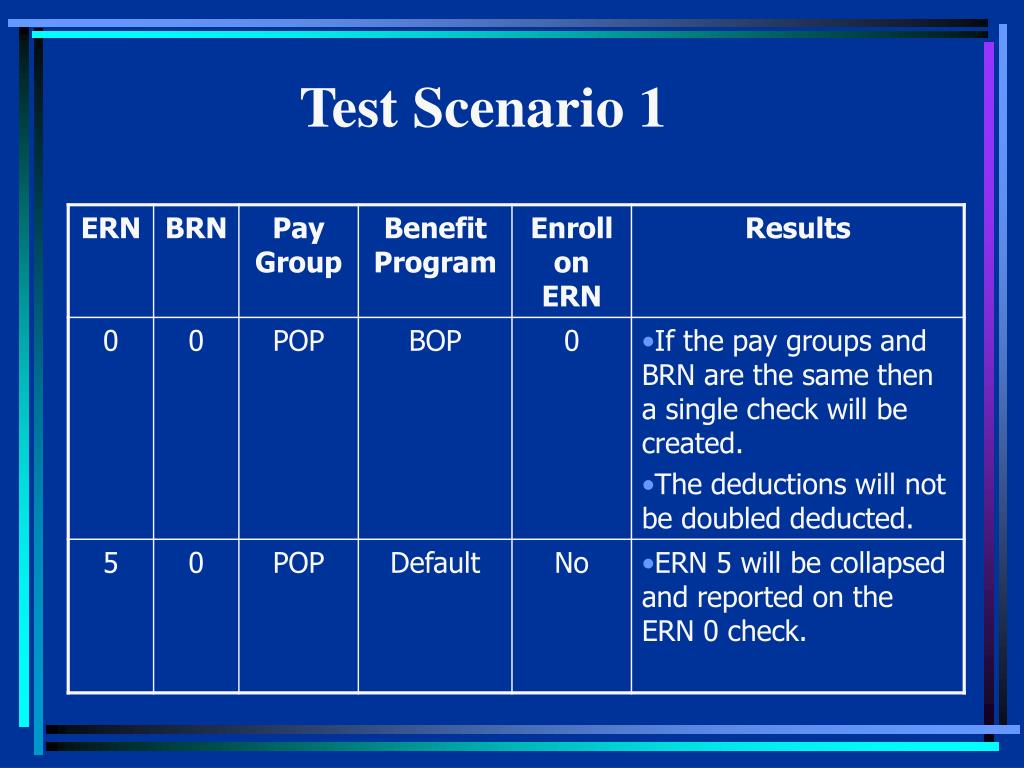 Test Scenario 1

| ERN | BRN | Pay Group | Benefit Program | Enroll on ERN | Results |
|---|---|---|---|---|---|
| 0 | 0 | POP | BOP | 0 | •If the pay groups and BRN are the same then a single check will be created. •The deductions will not be doubled deducted. |
| 5 | 0 | POP | Default | No | •ERN 5 will be collapsed and reported on the ERN 0 check. |